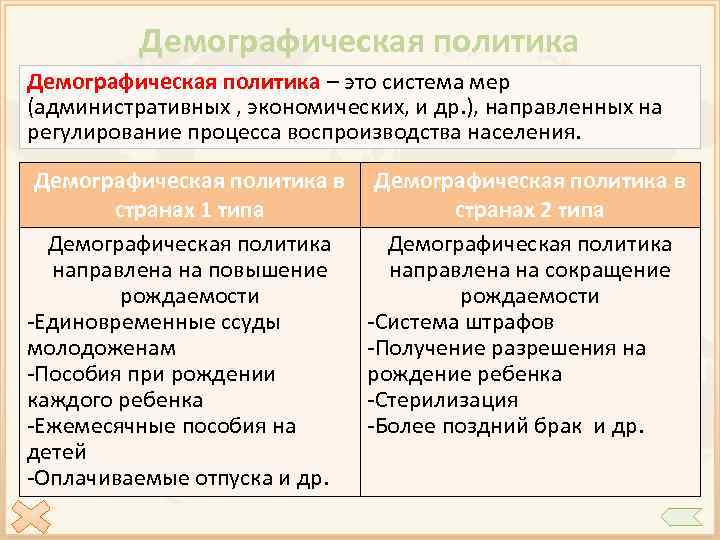 Демографическая политика

Демографическая политика – это система мер (административных , экономических, и др.), направленных на регулирование процесса воспроизводства населения.

| Демографическая политика в странах 1 типа | Демографическая политика в странах 2 типа |
|---|---|
| Демографическая политика направлена на повышение рождаемости -Единовременные ссуды молодоженам -Пособия при рождении каждого ребенка -Ежемесячные пособия на детей -Оплачиваемые отпуска и др. | Демографическая политика направлена на сокращение рождаемости -Система штрафов -Получение разрешения на рождение ребенка -Стерилизация -Более поздний брак и др. |